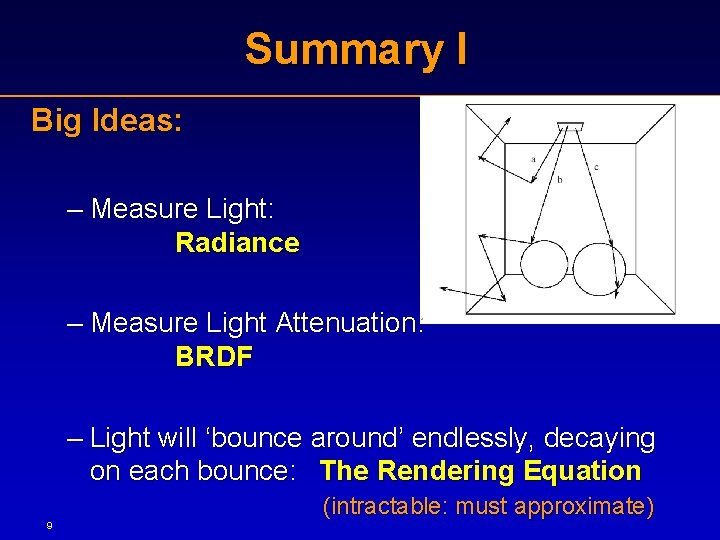 Summary I

Big Ideas:

a

b

c

– Measure Light:
Radiance

– Measure Light Attenuation:
BRDF

– Light will ‘bounce around’ endlessly, decaying on each bounce: The Rendering Equation
(intractable: must approximate)

9